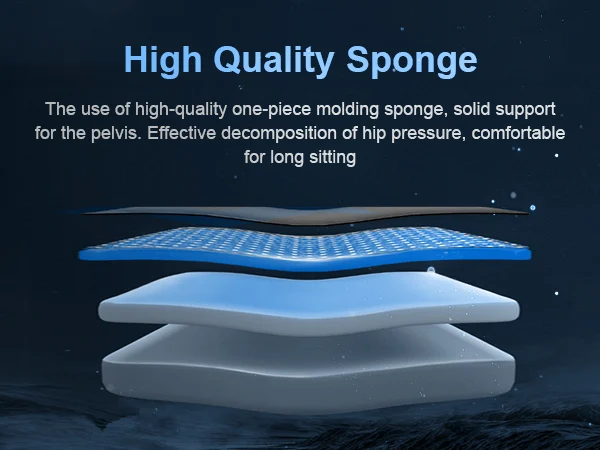 High Quality Sponge

The use of high-quality one-piece molding sponge, solid support for the pelvis. Effective decomposition of hip pressure, comfortable for long sitting